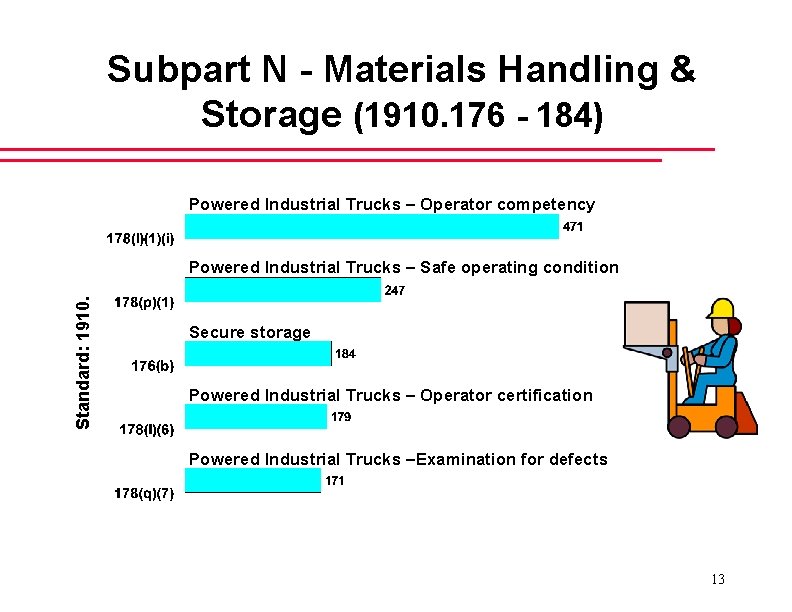 Subpart N - Materials Handling & Storage (1910.176 - 184)

Standard: 1910.

Powered Industrial Trucks – Operator competency
178(l)(1)(i)
471

Powered Industrial Trucks – Safe operating condition
178(p)(1)
247

Secure storage
176(b)
184

Powered Industrial Trucks – Operator certification
178(l)(6)
179

Powered Industrial Trucks –Examination for defects
178(q)(7)
171

13